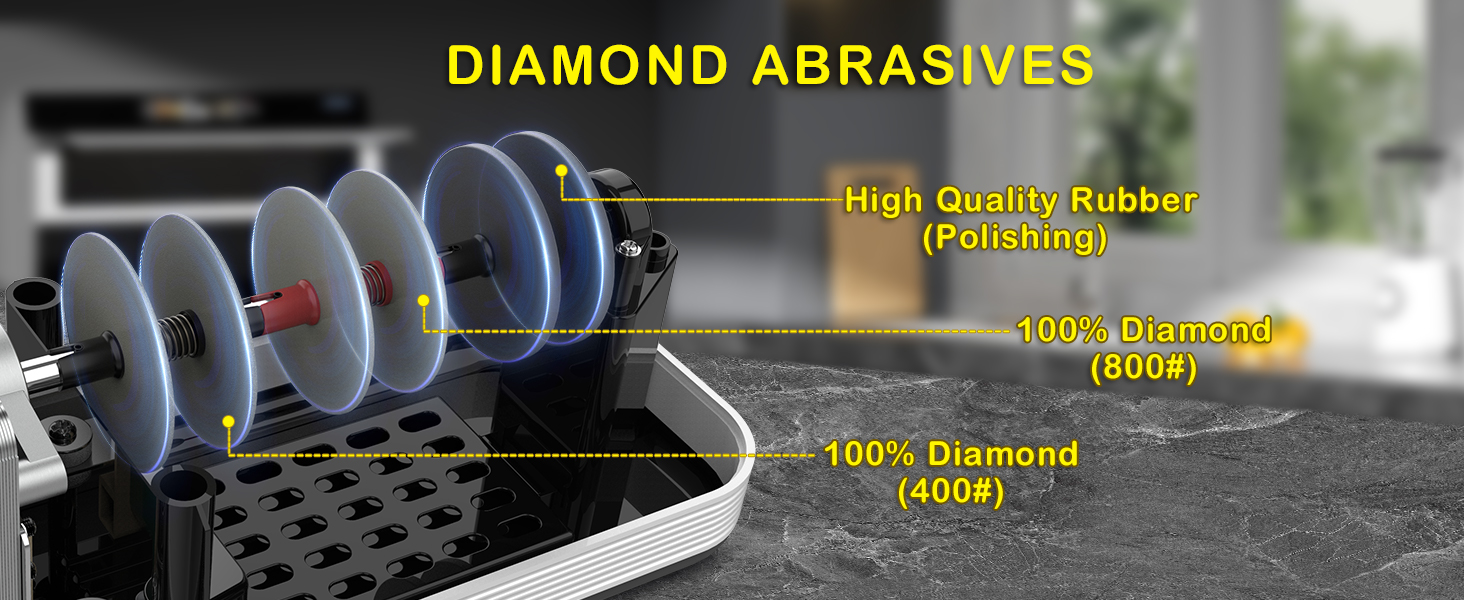 DIAMOND ABRASIVES

High Quality Rubber
(Polishing)

100% Diamond
(800#)

100% Diamond
(400#)